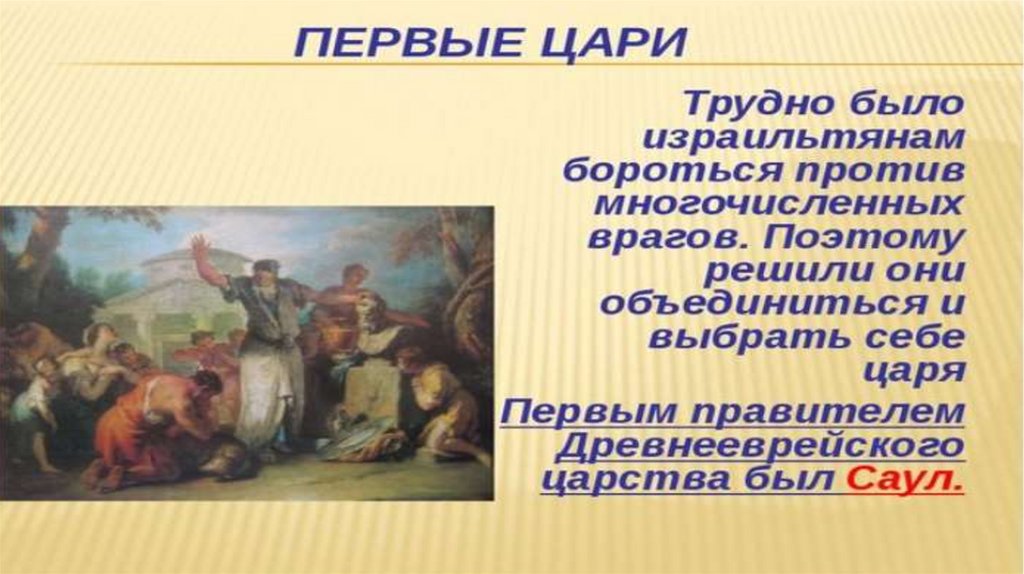 ПЕРВЫЕ ЦАРИ

Трудно было израильтянам бороться против многочисленных врагов. Поэтому решили они объединиться и выбрать себе царя

Первым правителем Древнееврейского царства был Саул.